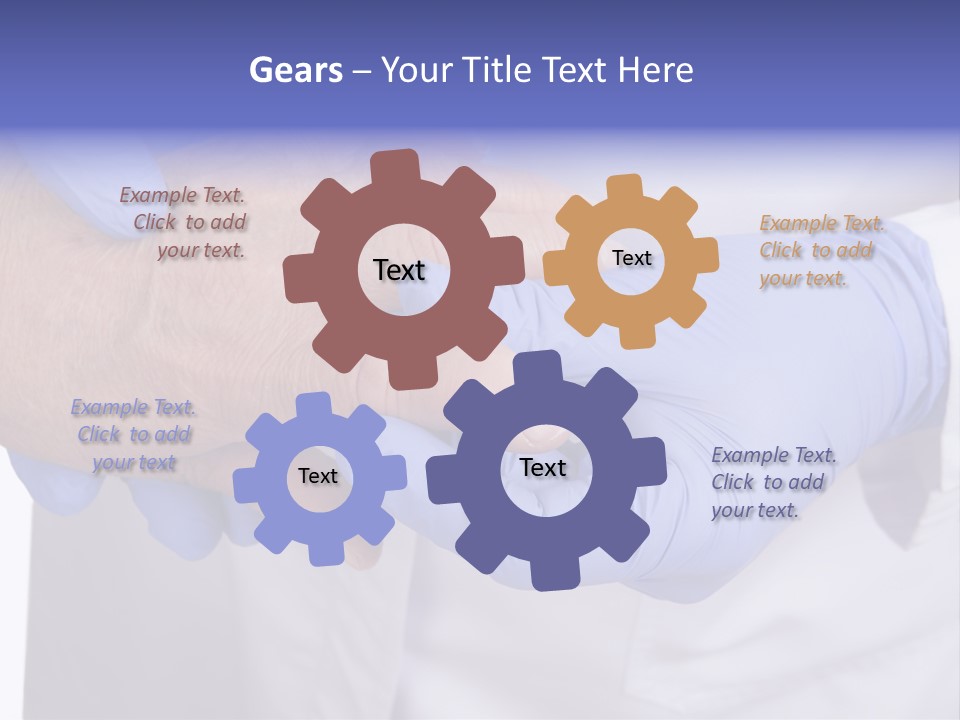 Gears – Your Title Text Here

Example Text. Click to add your text.

Text

Text

Example Text. Click to add your text.

Example Text. Click to add your text

Text

Text

Example Text. Click to add your text.